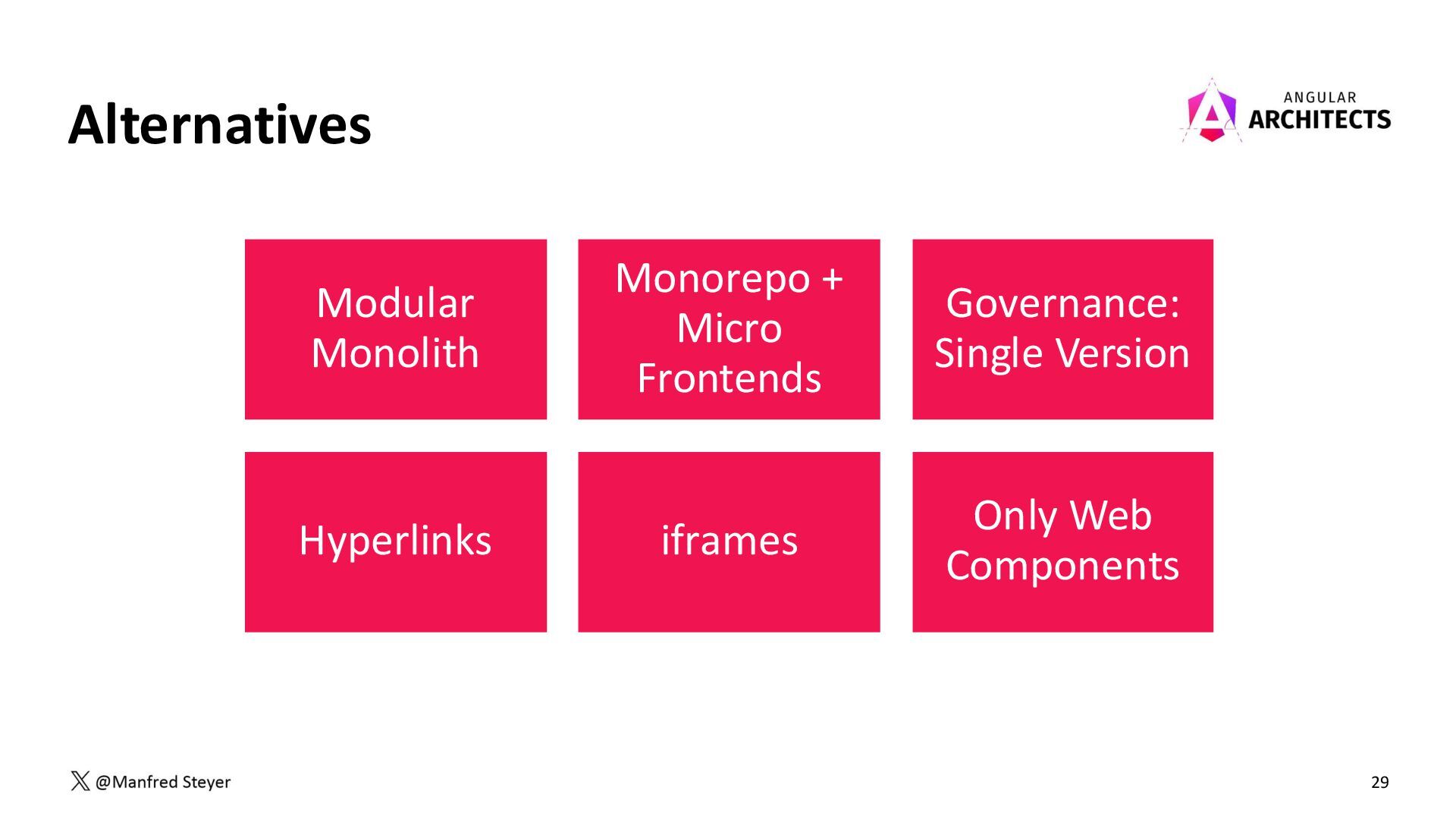 Alternatives

ANGULAR
ARCHITECTS

Modular Monolith

Monorepo + Micro Frontends

Governance: Single Version

Hyperlinks

iframes

Only Web Components

@Manfred Steyer

29